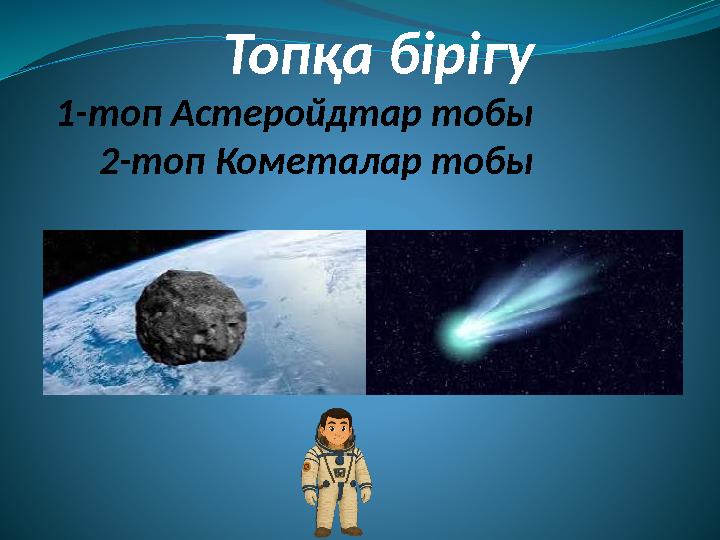 Топқа бірігу

1-топ Астеройдтар тобы
2-топ Кометалар тобы